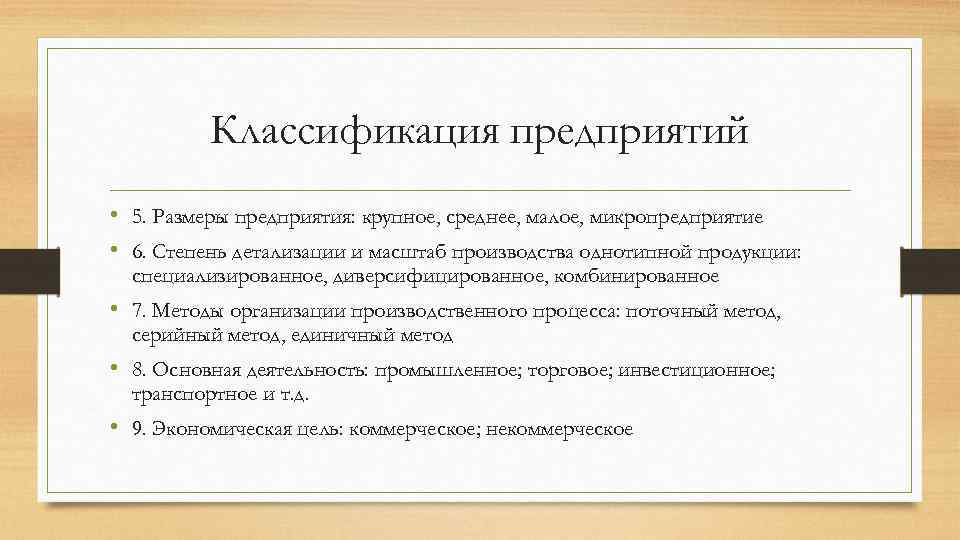 Классификация предприятий

• 5. Размеры предприятия: крупное, среднее, малое, микропредприятие

• 6. Степень детализации и масштаб производства однотипной продукции: специализированное, диверсифицированное, комбинированное

• 7. Методы организации производственного процесса: поточный метод, серийный метод, единичный метод

• 8. Основная деятельность: промышленное; торговое; инвестиционное; транспортное и т.д.

• 9. Экономическая цель: коммерческое; некоммерческое